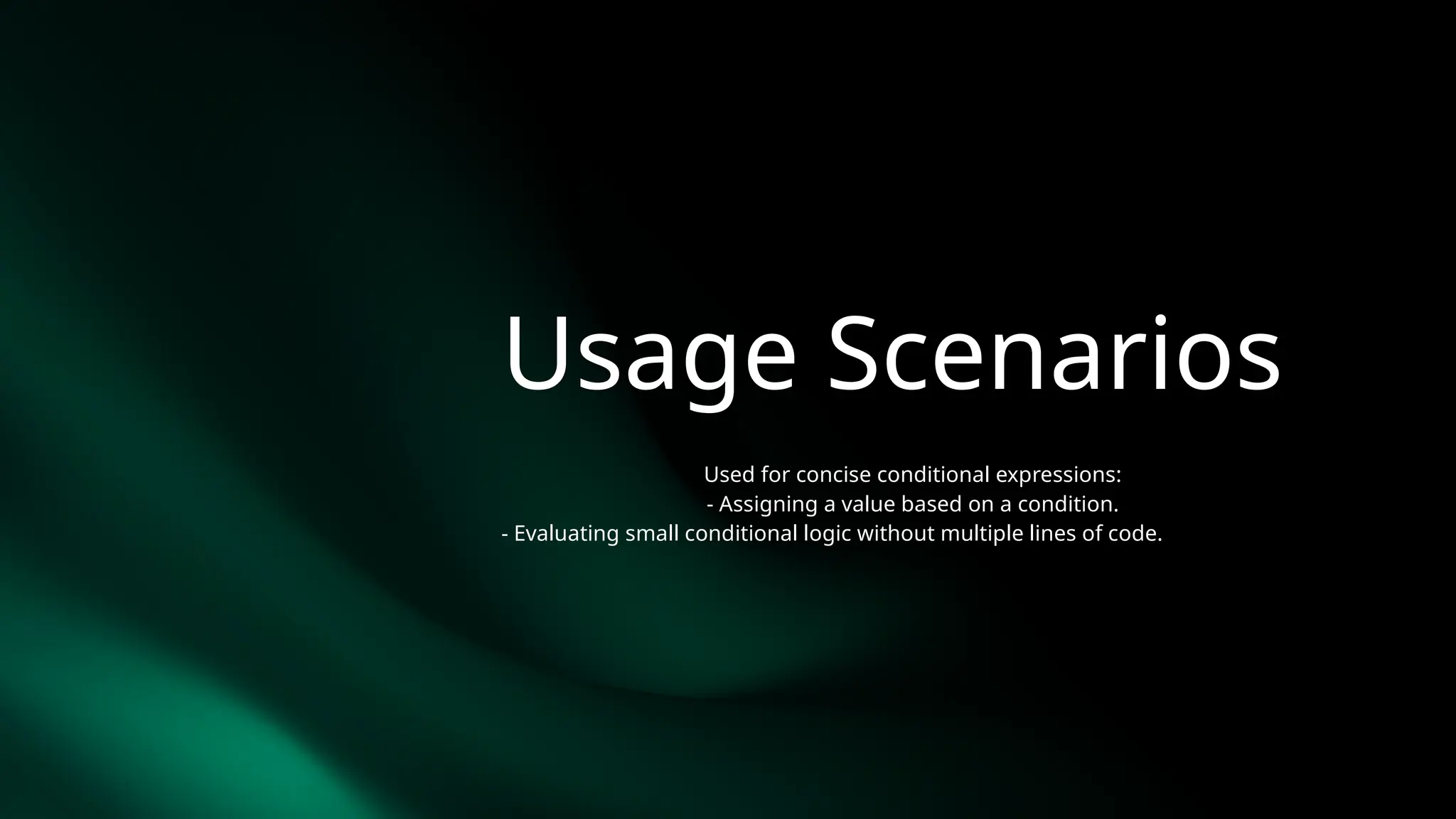 Usage Scenarios

Used for concise conditional expressions:
- Assigning a value based on a condition.
- Evaluating small conditional logic without multiple lines of code.